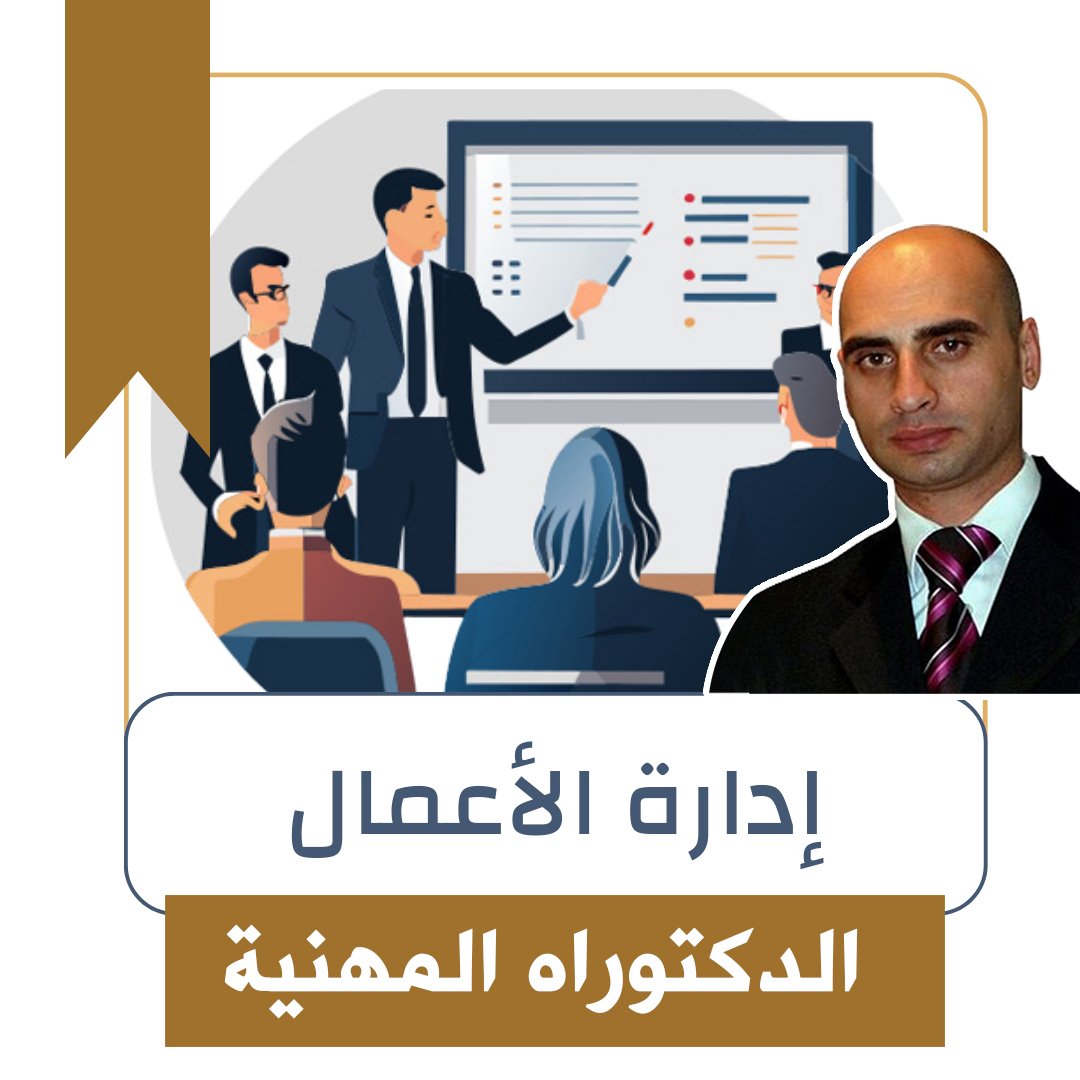 إدارة الأعمال

الدكتوراه المهنية